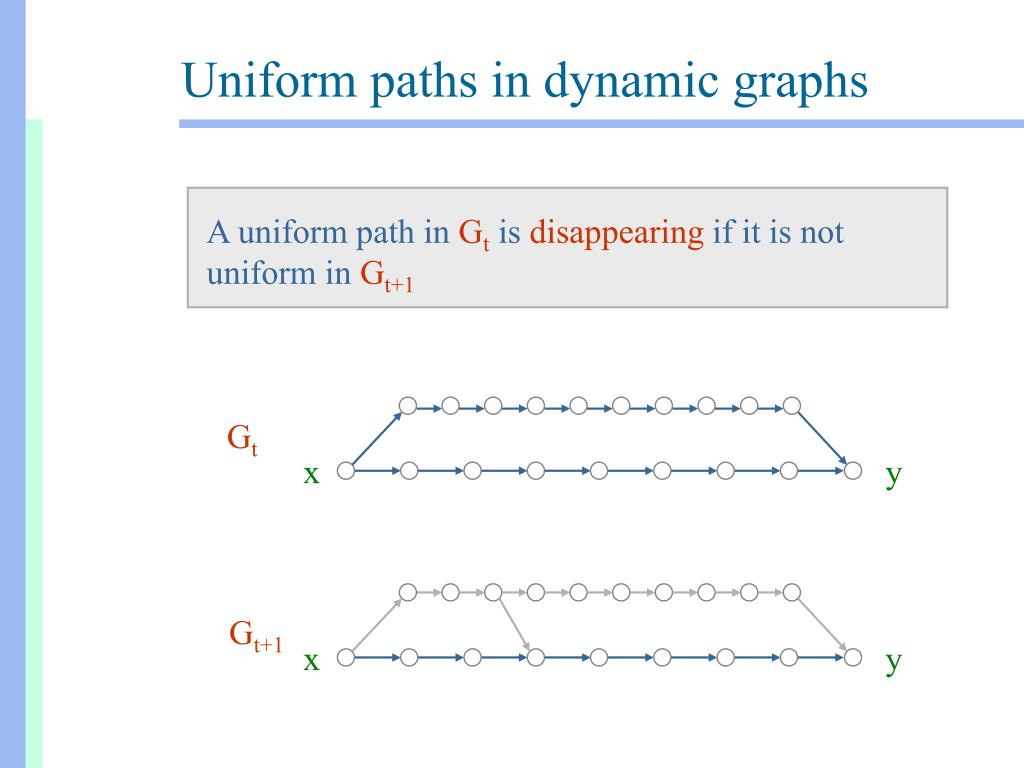 Uniform paths in dynamic graphs

A uniform path in $G_t$ is disappearing if it is not uniform in $G_{t+1}$

$G_t$

x

y

$G_{t+1}$

x

y